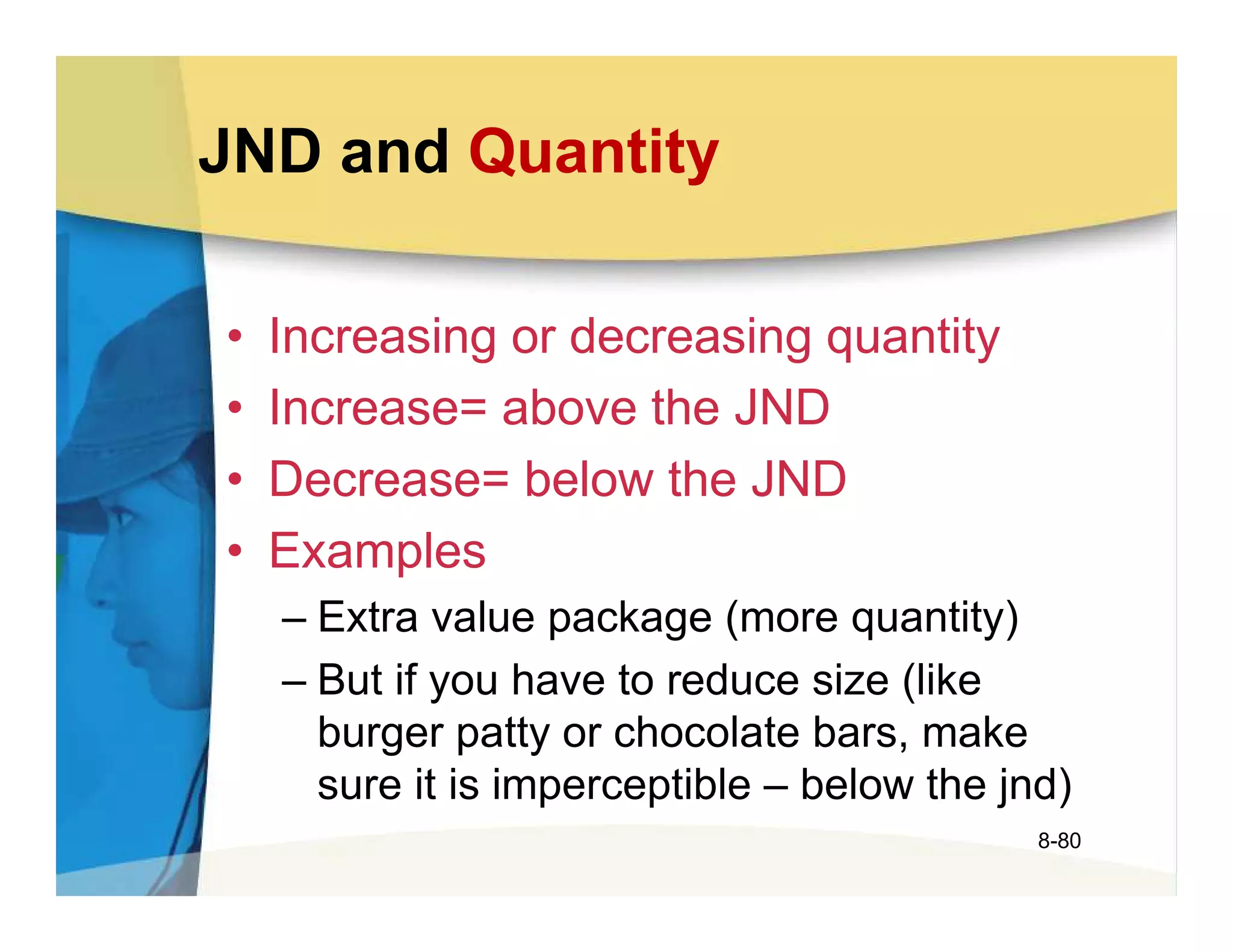 JND and Quantity

• Increasing or decreasing quantity
• Increase= above the JND
• Decrease= below the JND
• Examples
– Extra value package (more quantity)
– But if you have to reduce size (like burger patty or chocolate bars, make sure it is imperceptible – below the jnd)

8-80